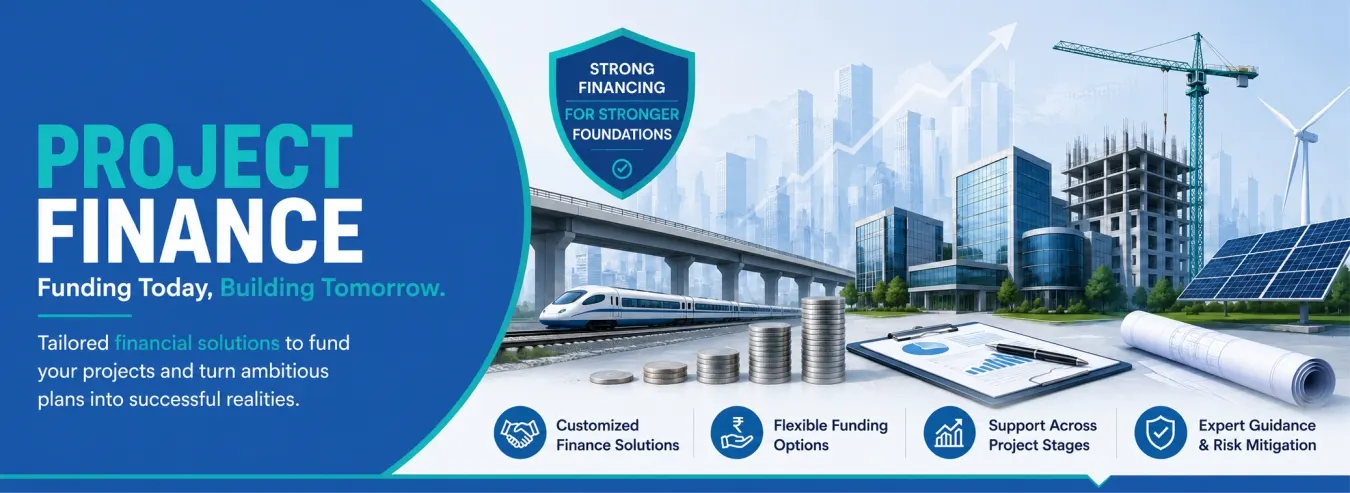 PROJECT FINANCE

Funding Today, Building Tomorrow.

Tailored financial solutions to fund your projects and turn ambitious plans into successful realities.

STRONG FINANCING FOR STRONGER FOUNDATIONS

Customized Finance Solutions

Flexible Funding Options

Support Across Project Stages

Expert Guidance & Risk Mitigation